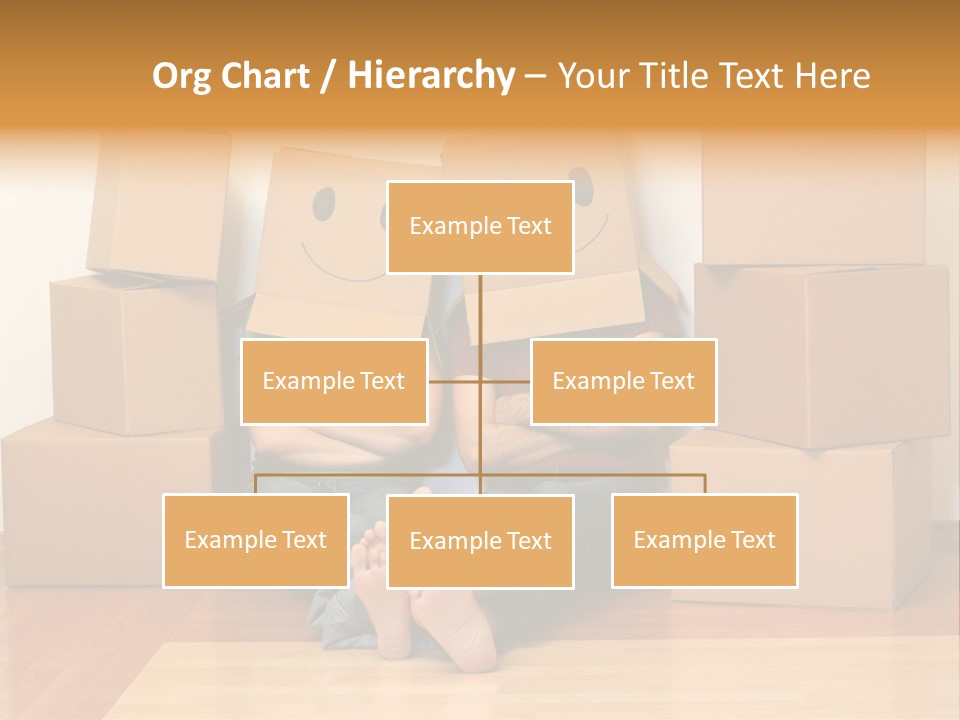 Org Chart / Hierarchy – Your Title Text Here

Example Text

Example Text

Example Text

Example Text

Example Text

Example Text